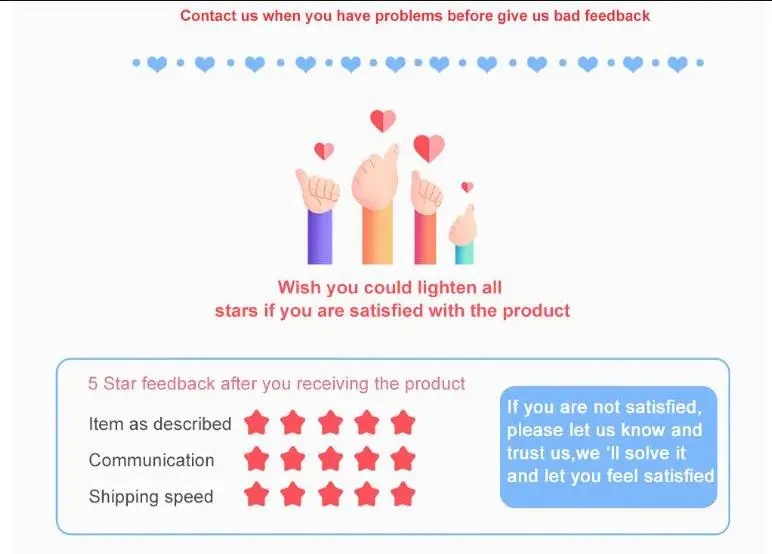 Contact us when you have problems before give us bad feedback

Wish you could lighten all stars if you are satisfied with the product

5 Star feedback after you receiving the product

Item as described

Communication

Shipping speed

If you are not satisfied, please let us know and trust us,we 'll solve it and let you feel satisfied